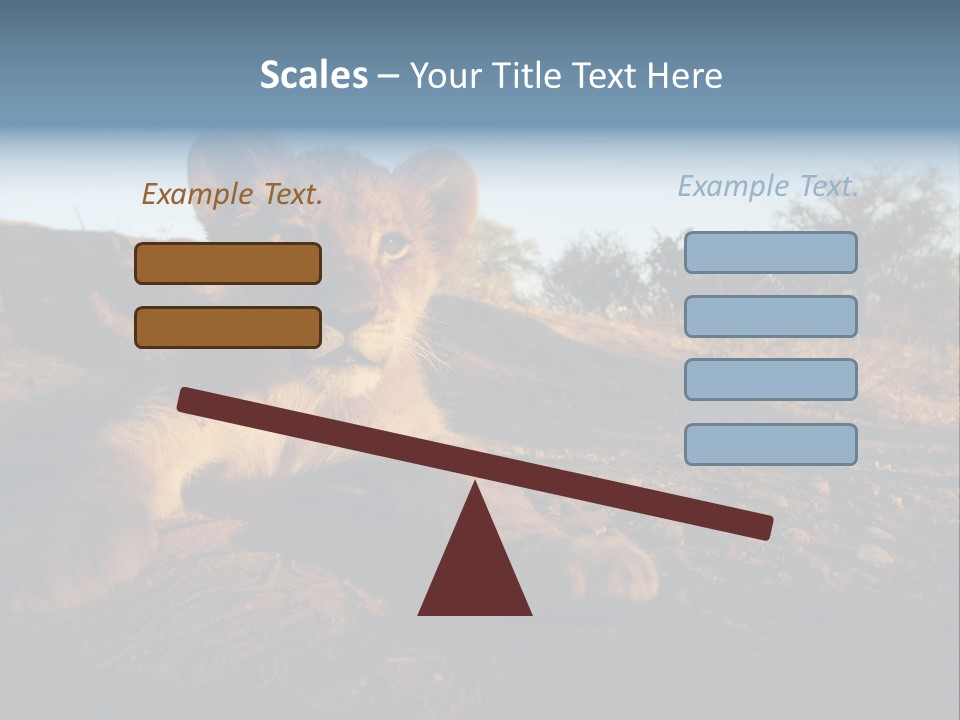 Scales – Your Title Text Here

Example Text.

Example Text.